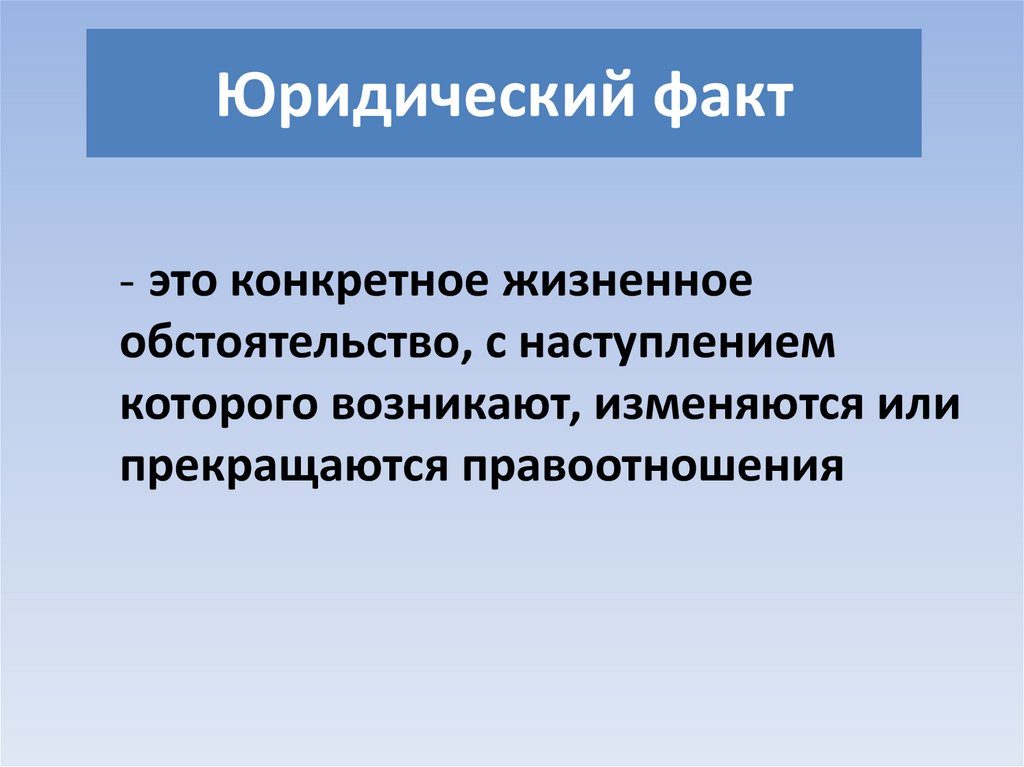 Юридический факт

- это конкретное жизненное обстоятельство, с наступлением которого возникают, изменяются или прекращаются правоотношения